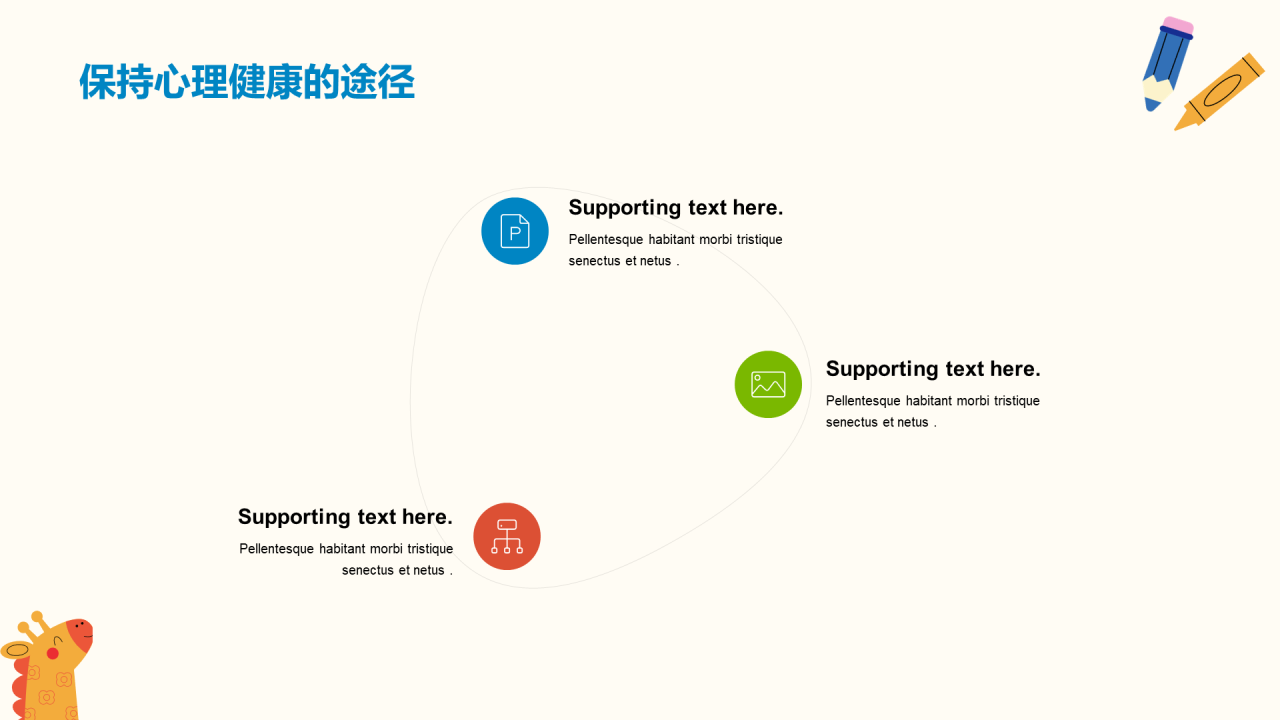 保持心理健康的途径

Supporting text here.

Pellentesque habitant morbi tristique senectus et netus .

Supporting text here.

Pellentesque habitant morbi tristique senectus et netus .

Supporting text here.

Pellentesque habitant morbi tristique senectus et netus .